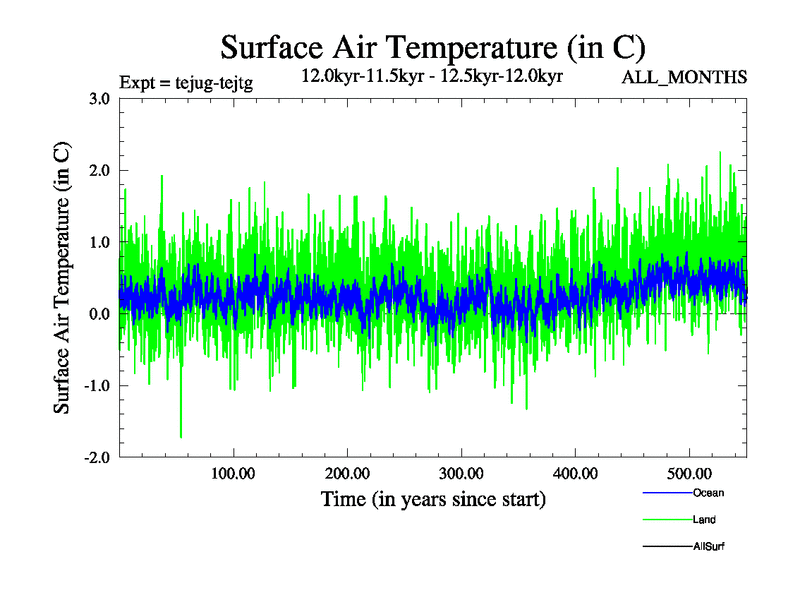 Surface Air Temperature (in C)

Expt = tejug-tejtg

12.0kyr-11.5kyr - 12.5kyr-12.0kyr

ALL_MONTHS

Surface Air Temperature (in C)

3.0
2.0
1.0
0.0
-1.0
-2.0

100.00
200.00
300.00
400.00
500.00

Time (in years since start)

Ocean
Land
AllSurf